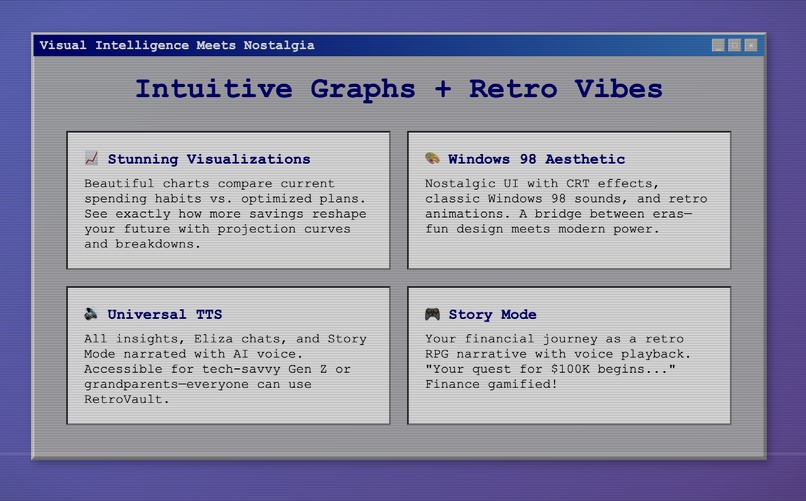 Visual Intelligence Meets Nostalgia

Intuitive Graphs + Retro Vibes

📈 Stunning Visualizations

Beautiful charts compare current spending habits vs. optimized plans. See exactly how more savings reshape your future with projection curves and breakdowns.

🎨 Windows 98 Aesthetic

Nostalgic UI with CRT effects, classic Windows 98 sounds, and retro animations. A bridge between eras—fun design meets modern power.

🔊 Universal TTS

All insights, Eliza chats, and Story Mode narrated with AI voice. Accessible for tech-savvy Gen Z or grandparents—everyone can use RetroVault.

🎮 Story Mode

Your financial journey as a retro RPG narrative with voice playback. "Your quest for $100K begins..." Finance gamified!